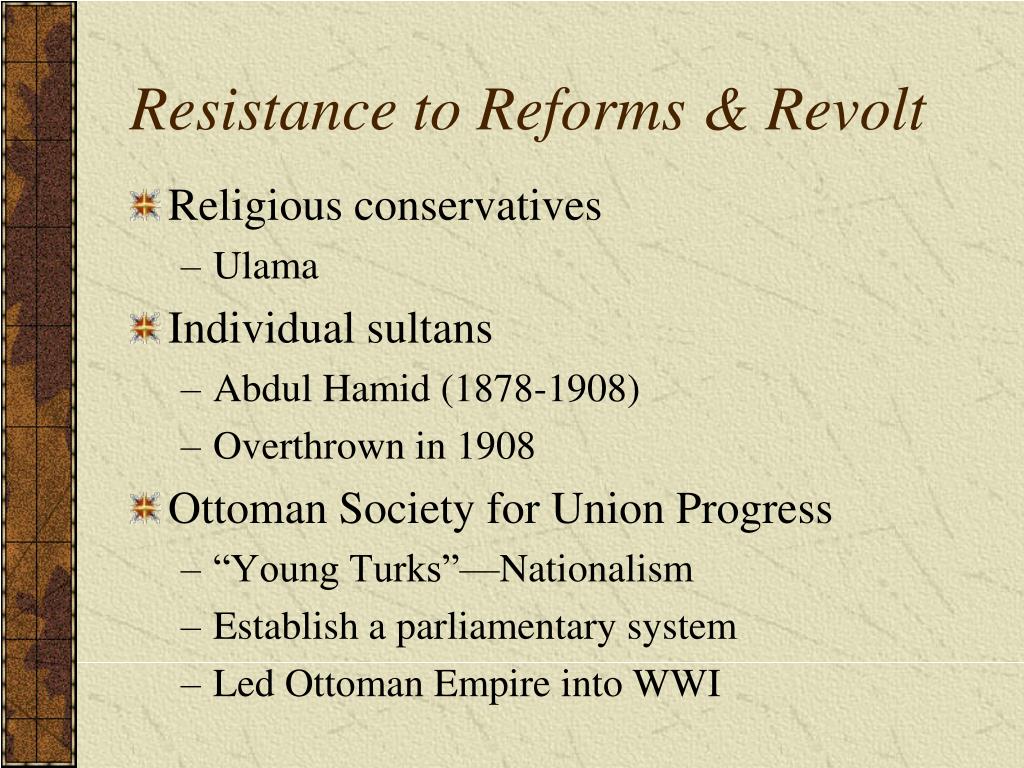 Resistance to Reforms & Revolt

Religious conservatives
– Ulama

Individual sultans
– Abdul Hamid (1878-1908)
– Overthrown in 1908

Ottoman Society for Union Progress
– “Young Turks”—Nationalism
– Establish a parliamentary system
– Led Ottoman Empire into WWI